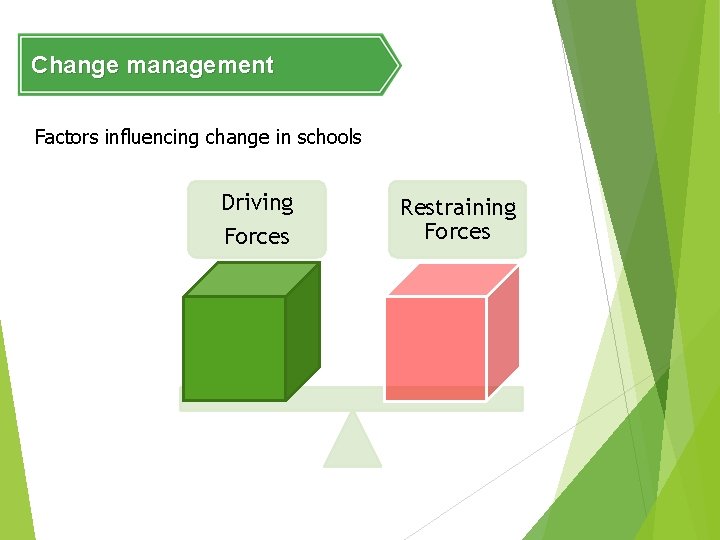 Change management

Factors influencing change in schools

Driving Forces

Restraining Forces